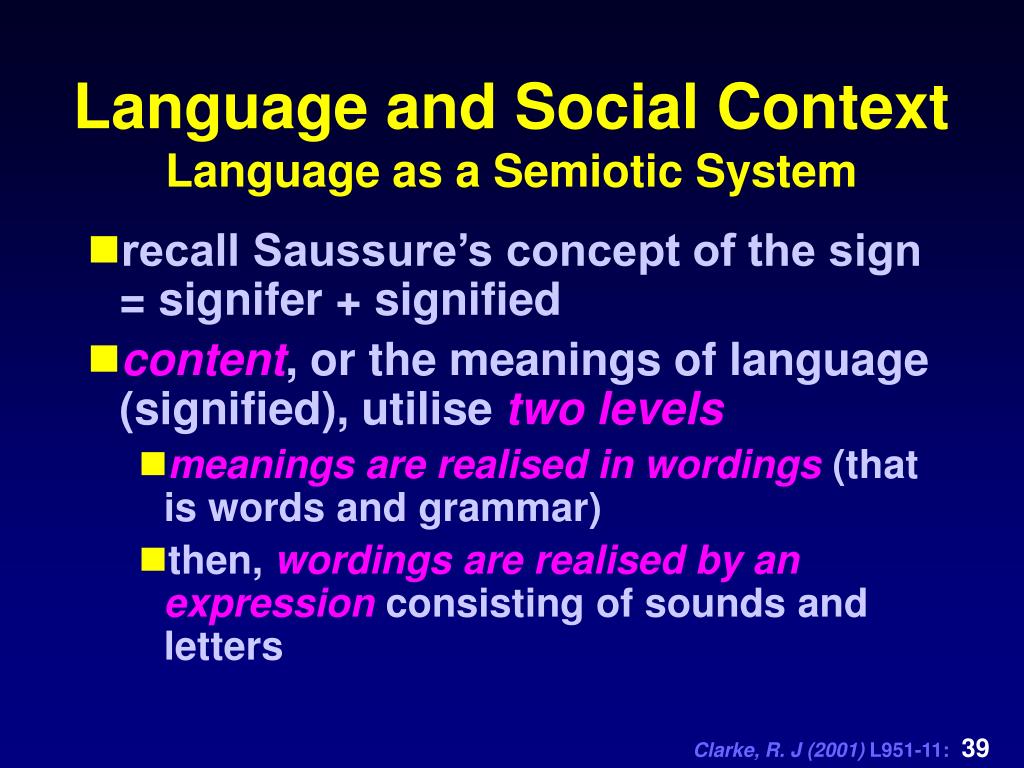 Language and Social Context
Language as a Semiotic System

recall Saussure’s concept of the sign = signifer + signified

content, or the meanings of language (signified), utilise two levels

meanings are realised in wordings (that is words and grammar)

then, wordings are realised by an expression consisting of sounds and letters

Clarke, R. J (2001) L951-11: 39